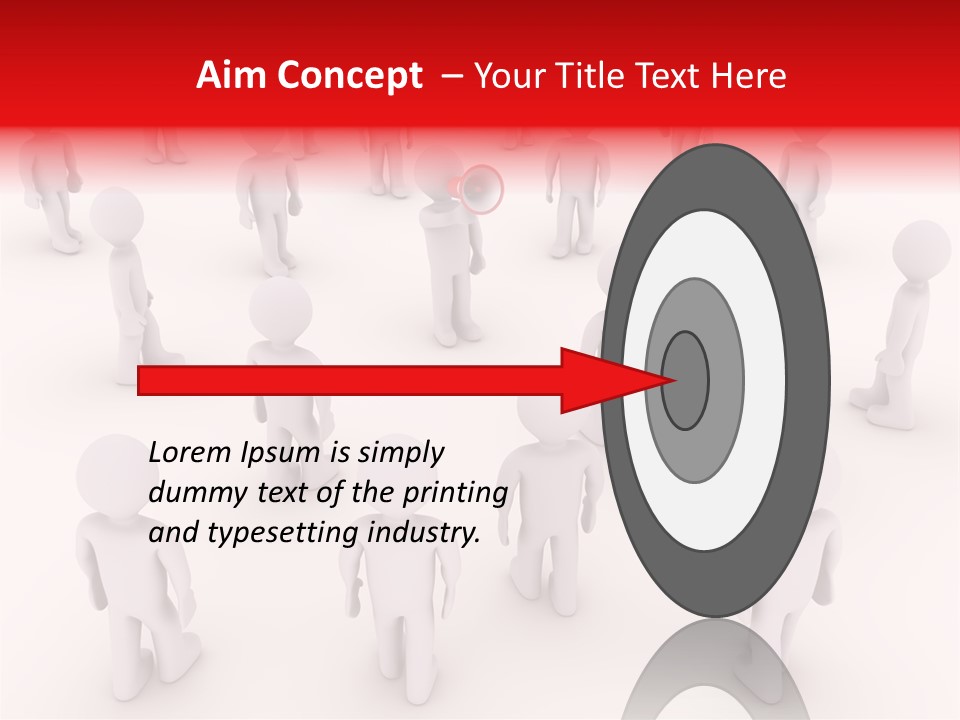 Aim Concept – Your Title Text Here

Lorem Ipsum is simply dummy text of the printing and typesetting industry.